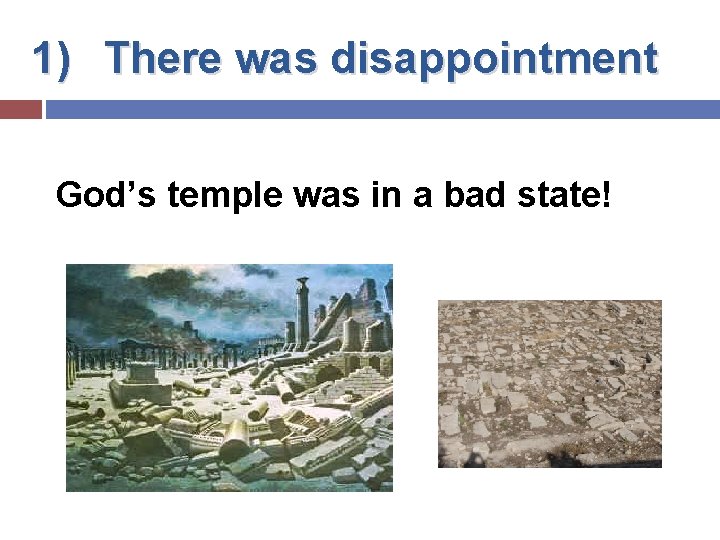 1) There was disappointment

God’s temple was in a bad state!